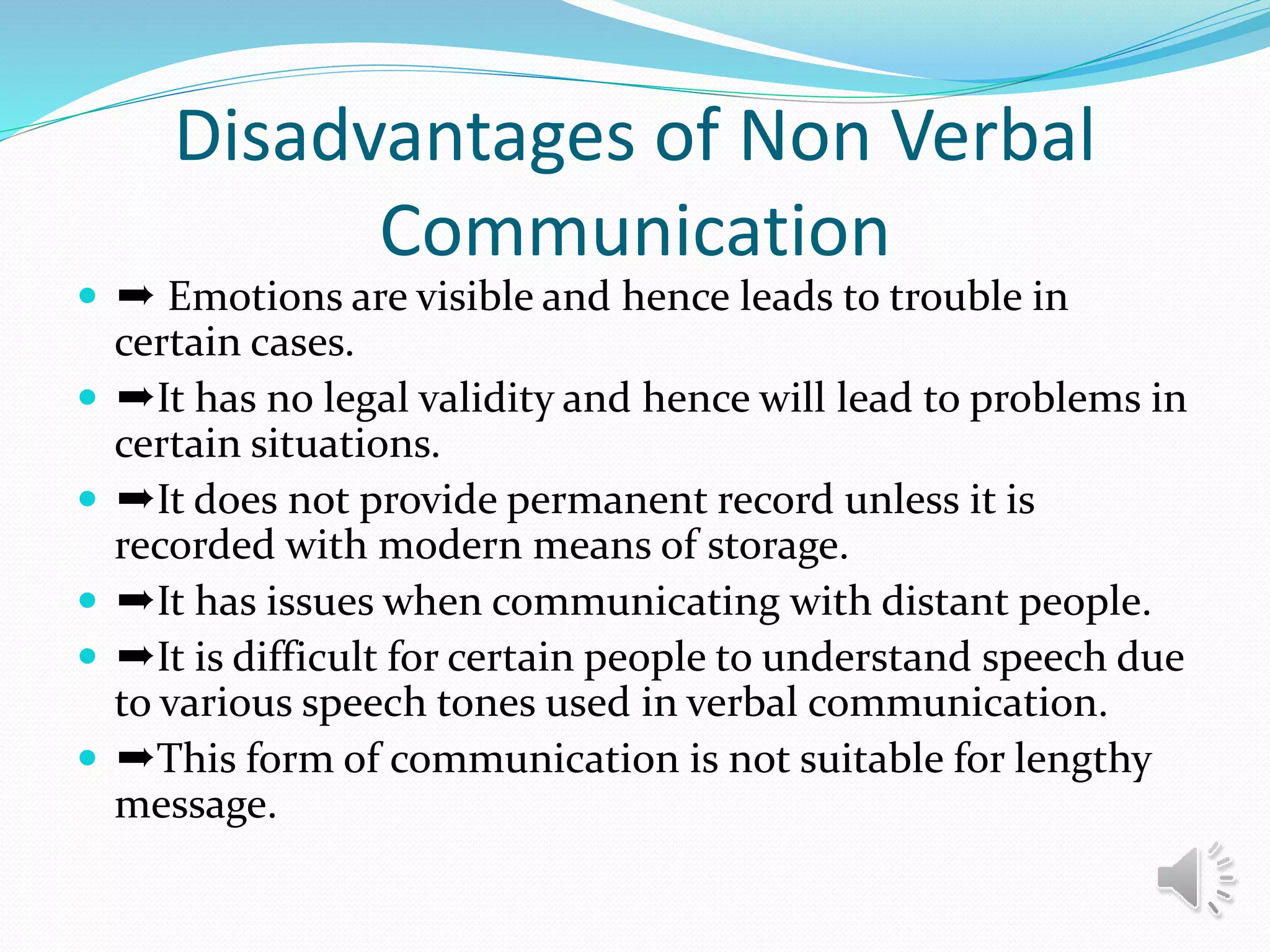 Disadvantages of Non Verbal Communication

- ➡ Emotions are visible and hence leads to trouble in certain cases.
- ➡It has no legal validity and hence will lead to problems in certain situations.
- ➡It does not provide permanent record unless it is recorded with modern means of storage.
- ➡It has issues when communicating with distant people.
- ➡It is difficult for certain people to understand speech due to various speech tones used in verbal communication.
- ➡This form of communication is not suitable for lengthy message.